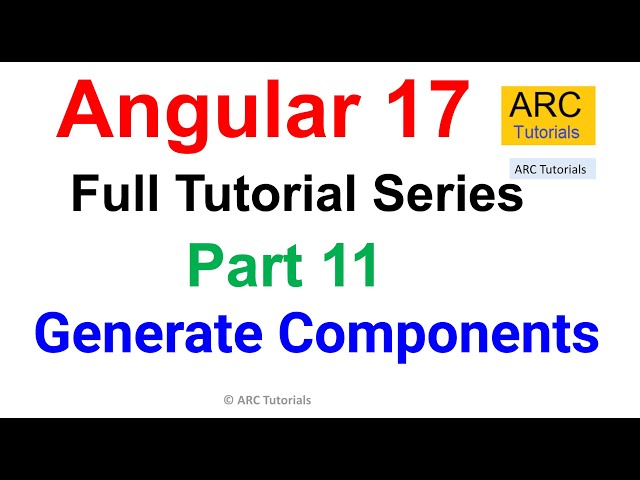 Angular 17

ARC
Tutorials

ARC Tutorials

Full Tutorial Series

Part 11

Generate Components

© ARC Tutorials